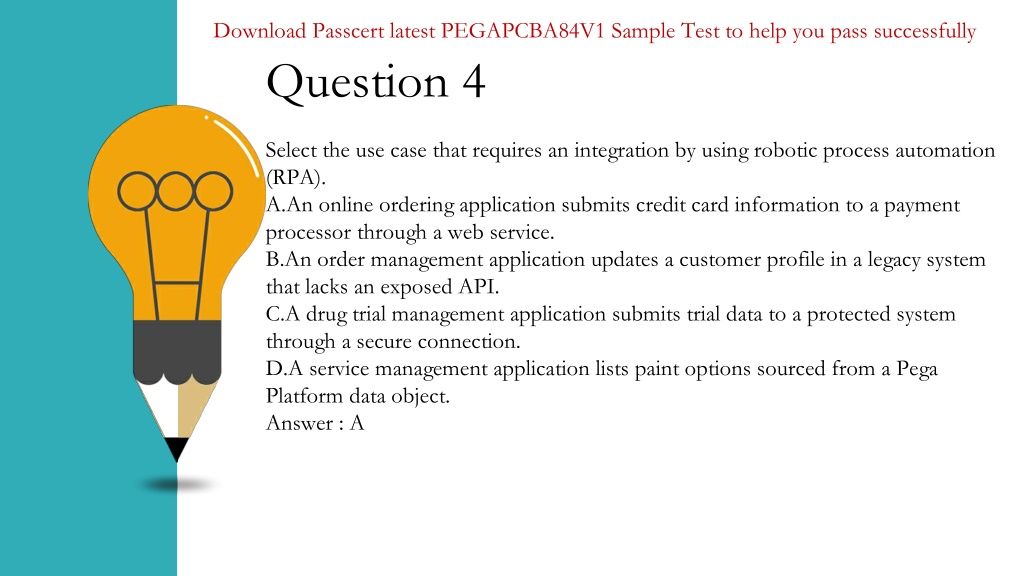 Download Passcert latest PEGAPCBA84V1 Sample Test to help you pass successfully

Question 4

Select the use case that requires an integration by using robotic process automation (RPA).
A.An online ordering application submits credit card information to a payment processor through a web service.
B.An order management application updates a customer profile in a legacy system that lacks an exposed API.
C.A drug trial management application submits trial data to a protected system through a secure connection.
D.A service management application lists paint options sourced from a Pega Platform data object.
Answer : A